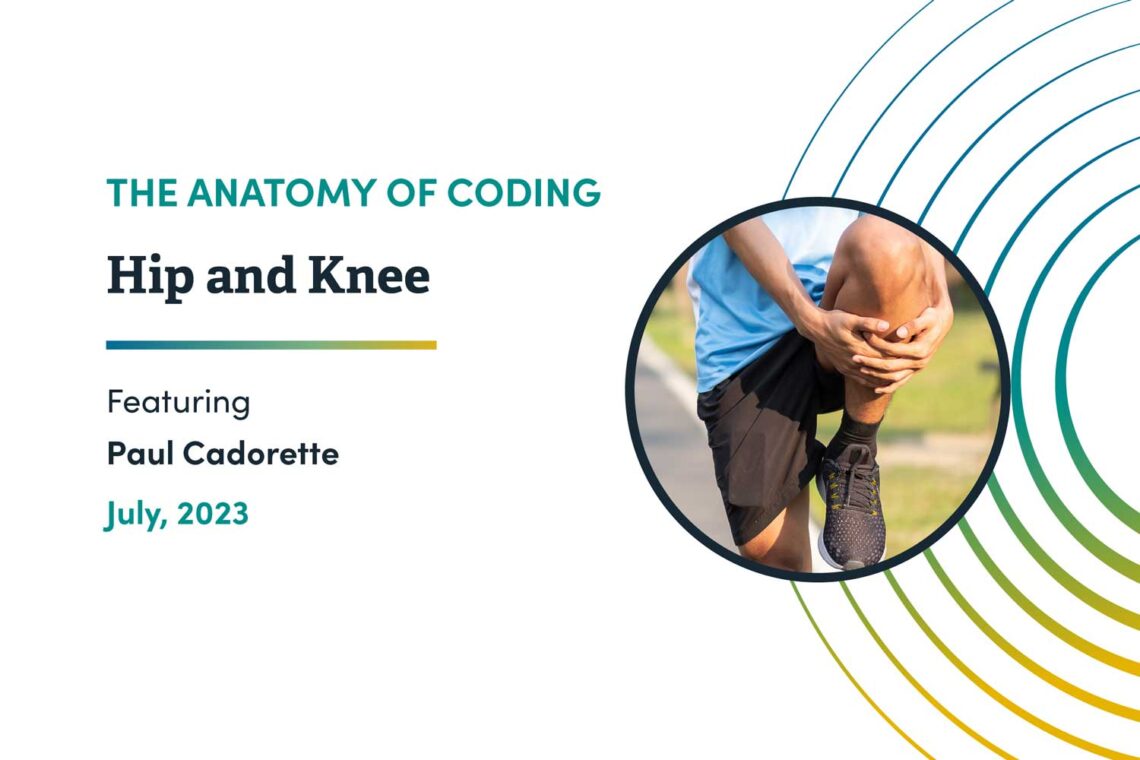 THE ANATOMY OF CODING

Hip and Knee

Featuring

Paul Cadorette

July, 2023